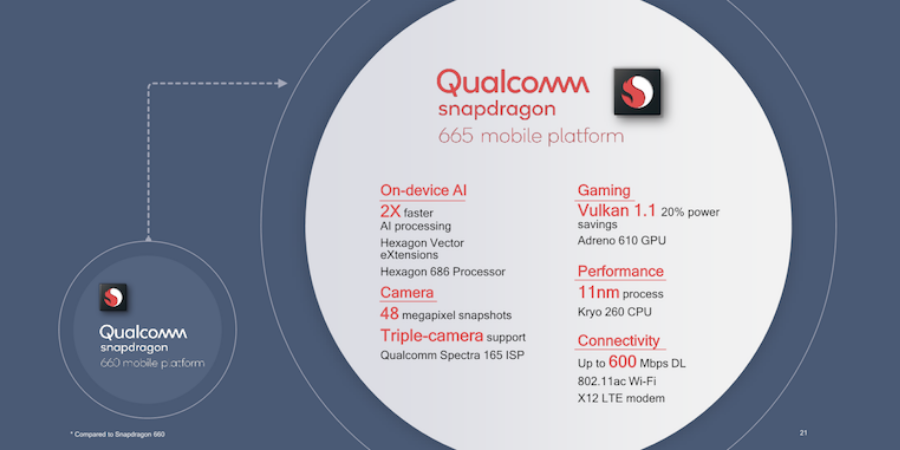 Qualcomm
snapdragon
660 mobile platform

Qualcomm
snapdragon
665 mobile platform

On-device AI
2X faster
AI processing
Hexagon Vector eXtensions
Hexagon 686 Processor

Camera
48 megapixel snapshots
Triple-camera support
Qualcomm Spectra 165 ISP

Gaming
Vulkan 1.1 20% power savings
Adreno 610 GPU

Performance
11nm process
Kryo 260 CPU

Connectivity
Up to 600 Mbps DL
802.11ac Wi-Fi
X12 LTE modem

* Compared to Snapdragon 660

21